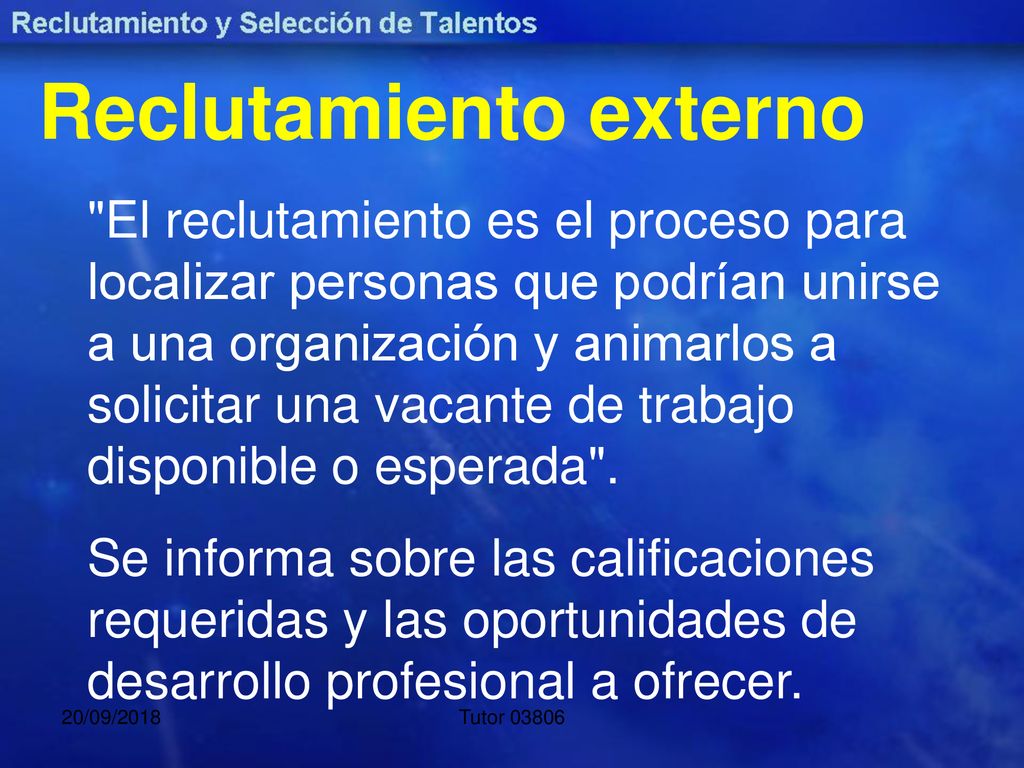 Reclutamiento y Selección de Talentos

Reclutamiento externo

"El reclutamiento es el proceso para localizar personas que podrían unirse a una organización y animarlos a solicitar una vacante de trabajo disponible o esperada".

Se informa sobre las calificaciones requeridas y las oportunidades de desarrollo profesional a ofrecer.

20/09/2018

Tutor 03806